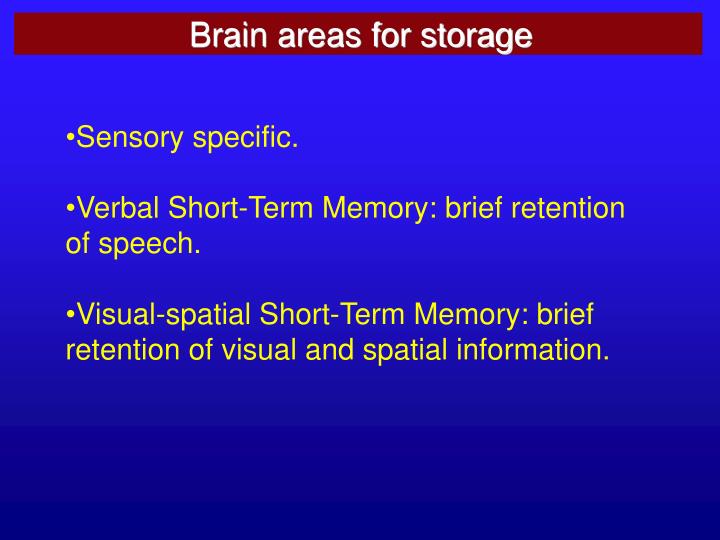 Brain areas for storage

•Sensory specific.

•Verbal Short-Term Memory: brief retention of speech.

•Visual-spatial Short-Term Memory: brief retention of visual and spatial information.